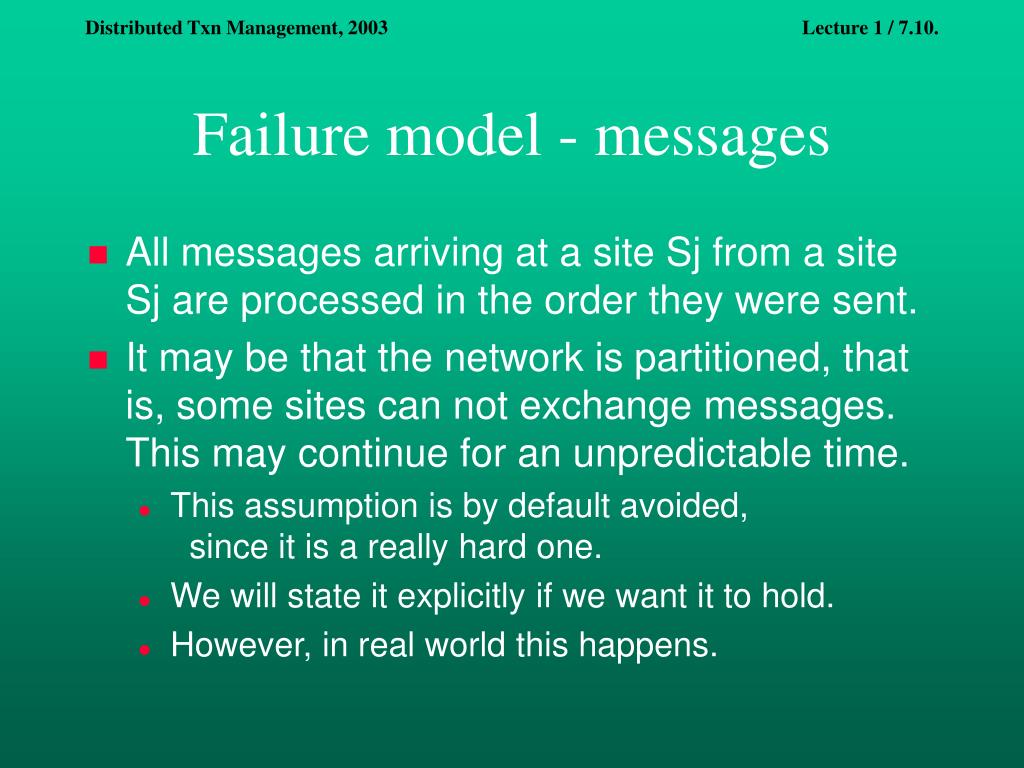 Distributed Txn Management, 2003

Lecture 1 / 7.10.

Failure model - messages

All messages arriving at a site Sj from a site Sj are processed in the order they were sent.

It may be that the network is partitioned, that is, some sites can not exchange messages. This may continue for an unpredictable time.

This assumption is by default avoided, since it is a really hard one.

We will state it explicitly if we want it to hold.

However, in real world this happens.